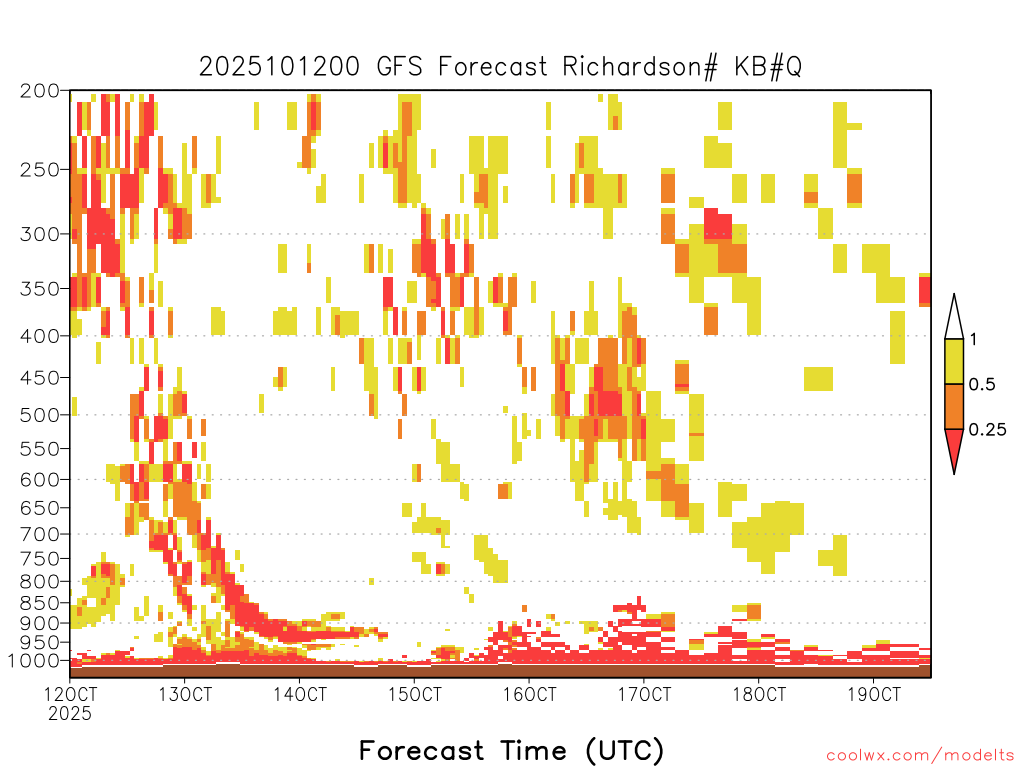 2025101200 GFS Forecast Richardson# KB#Q

200
250
300
350
400
450
500
550
600
650
700
750
800
850
900
950
1000

1
0.5
0.25

12OCT
2025
13OCT
14OCT
15OCT
16OCT
17OCT
18OCT
19OCT

Forecast Time (UTC)

coolwx.com/modelts